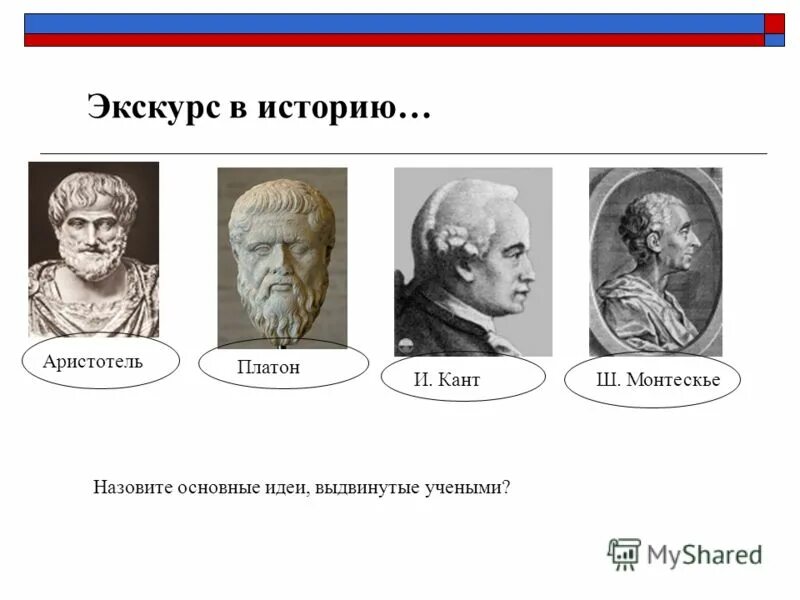 Экскурс в историю…

Аристотель

Платон

И. Кант

Ш. Монтескье

Назовите основные идеи, выдвинутые учеными?

MyShared